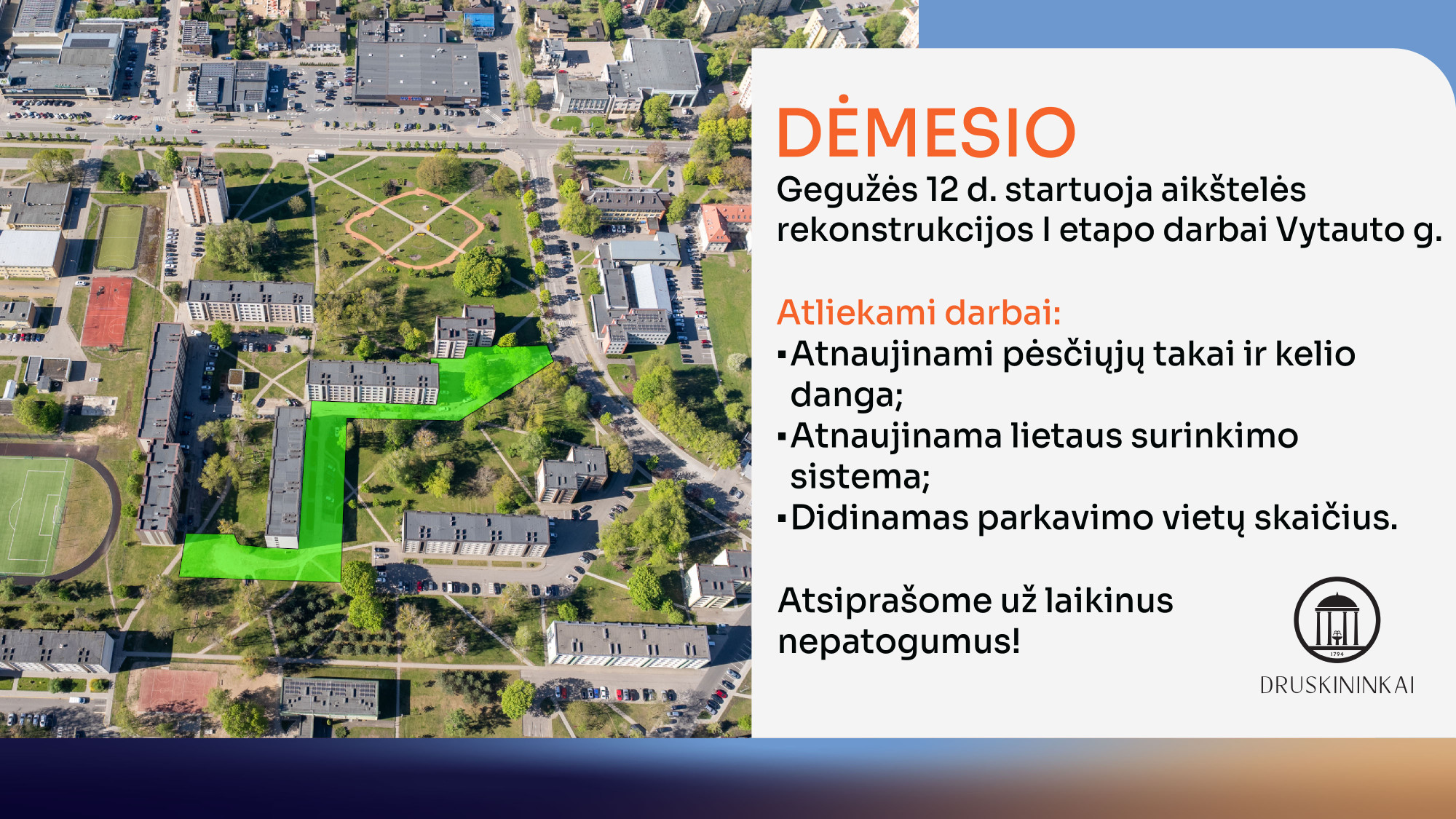 DĖMESIO

Gegužės 12 d. startuoja aikštelės rekonstrukcijos I etapo darbai Vytauto g.

Atliekami darbai:

▪Atnaujinami pėsčiųjų takai ir kelio danga;
▪Atnaujinama lietaus surinkimo sistema;
▪Didinamas parkavimo vietų skaičius.

Atsiprašome už laikinus nepatogumus!

1794

DRUSKININKAI